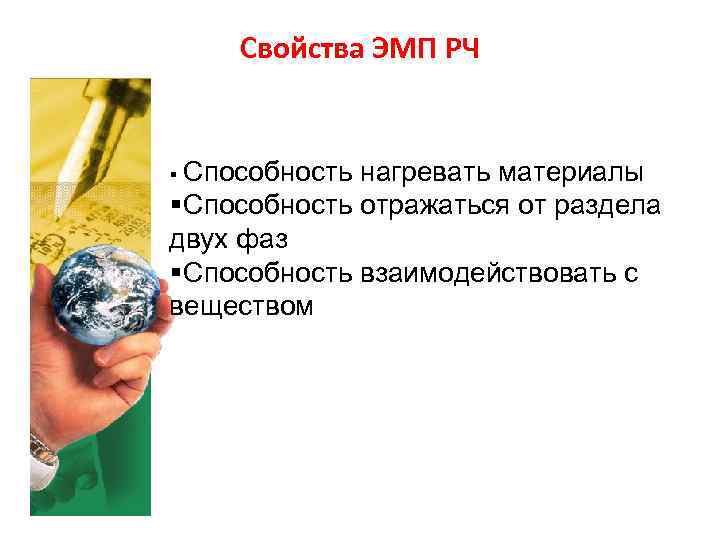 Свойства ЭМП РЧ

▪ Способность нагревать материалы
▪Способность отражаться от раздела двух фаз
▪Способность взаимодействовать с веществом